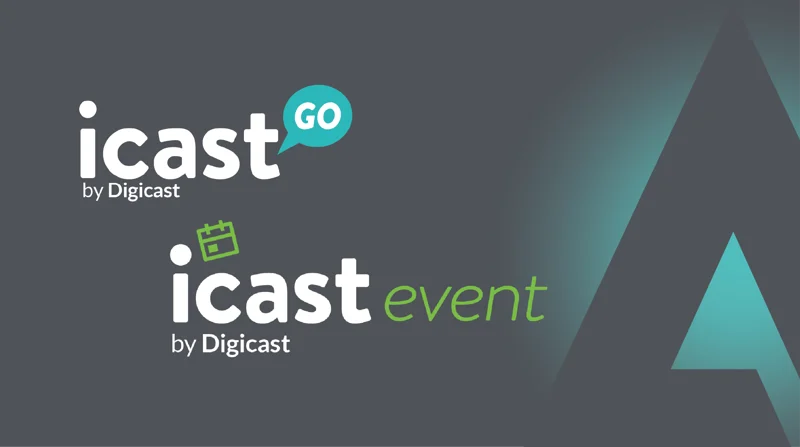 icast GO
by Digicast

icast event
by Digicast